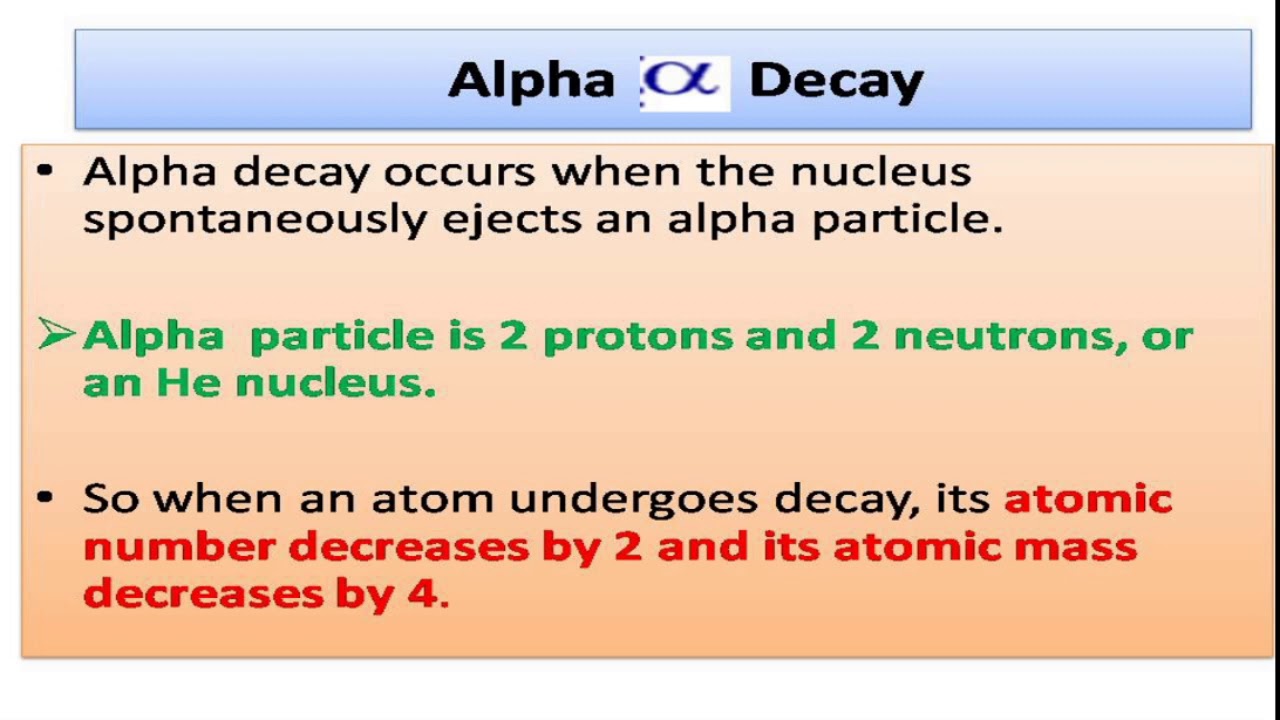 Alpha $\alpha$ Decay

• Alpha decay occurs when the nucleus spontaneously ejects an alpha particle.

➢ Alpha particle is 2 protons and 2 neutrons, or an He nucleus.

• So when an atom undergoes decay, its atomic number decreases by 2 and its atomic mass decreases by 4.